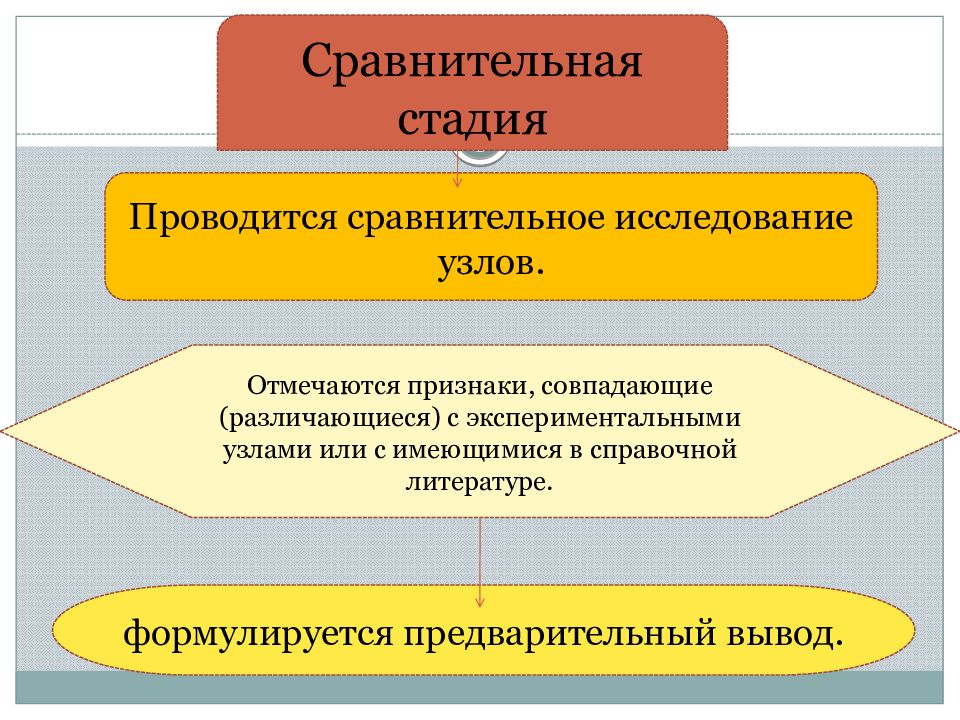 Сравнительная стадия

Проводится сравнительное исследование узлов.

Отмечаются признаки, совпадающие (различающиеся) с экспериментальными узлами или с имеющимися в справочной литературе.

формулируется предварительный вывод.